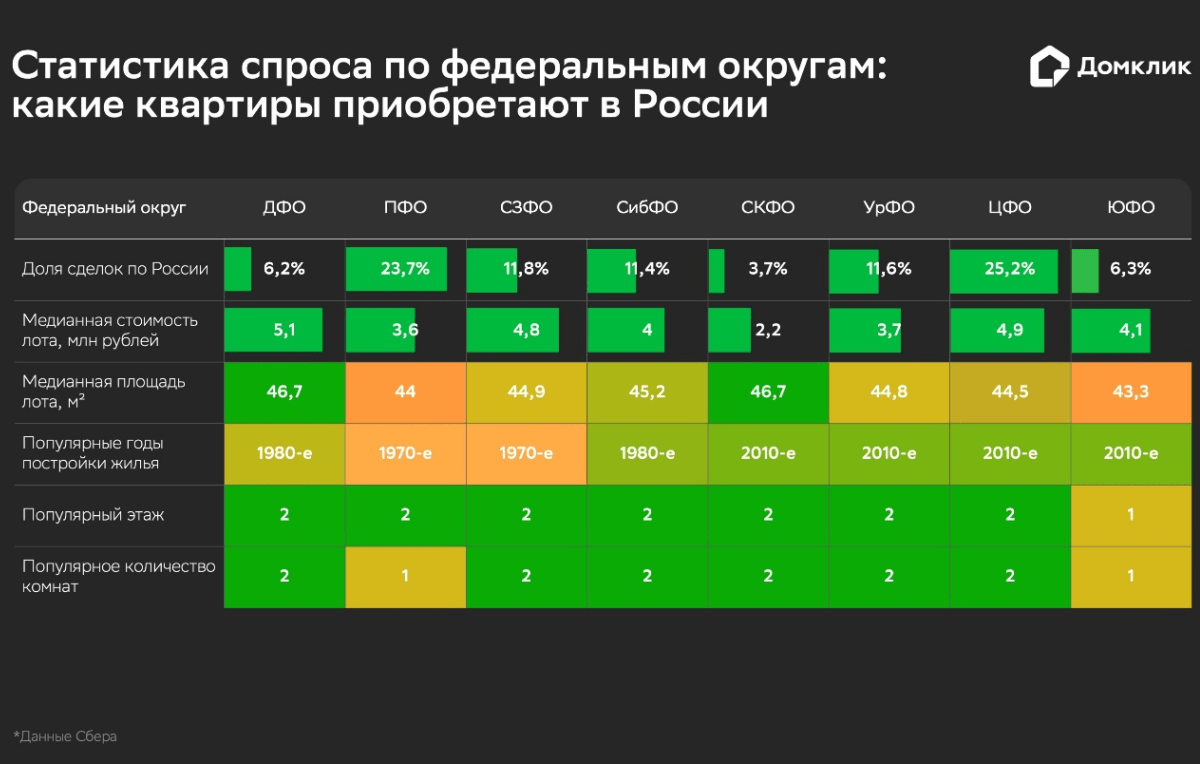 Статистика спроса по федеральным округам: какие квартиры приобретают в России

Домклик

| Федеральный округ | ДФО | ПФО | СЗФО | СибФО | СКФО | УрФО | ЦФО | ЮФО |
|---|---|---|---|---|---|---|---|---|
| Доля сделок по России | 6,2% | 23,7% | 11,8% | 11,4% | 3,7% | 11,6% | 25,2% | 6,3% |
| Медианная стоимость лота, млн рублей | 5,1 | 3,6 | 4,8 | 4 | 2,2 | 3,7 | 4,9 | 4,1 |
| Медианная площадь лота, м² | 46,7 | 44 | 44,9 | 45,2 | 46,7 | 44,8 | 44,5 | 43,3 |
| Популярные годы постройки жилья | 1980-е | 1970-е | 1970-е | 1980-е | 2010-е | 2010-е | 2010-е | 2010-е |
| Популярный этаж | 2 | 2 | 2 | 2 | 2 | 2 | 2 | 1 |
| Популярное количество комнат | 2 | 1 | 2 | 2 | 2 | 2 | 2 | 1 |

*Данные Сбера